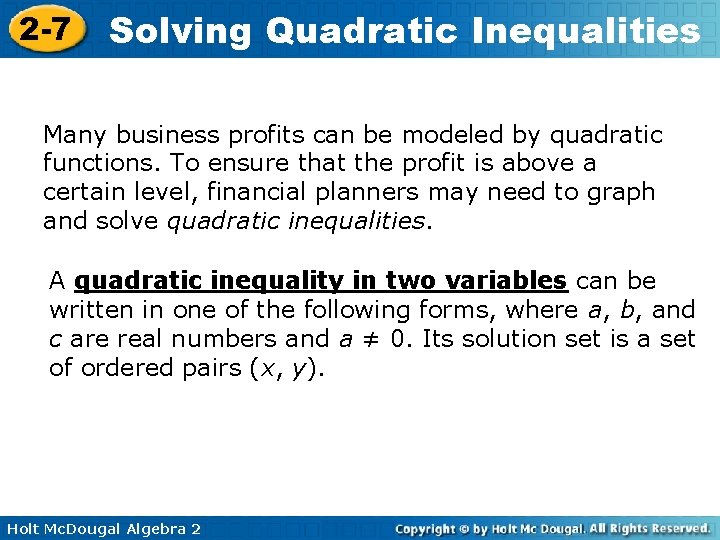 2-7 Solving Quadratic Inequalities

Many business profits can be modeled by quadratic functions. To ensure that the profit is above a certain level, financial planners may need to graph and solve quadratic inequalities.

A quadratic inequality in two variables can be written in one of the following forms, where $a$, $b$, and $c$ are real numbers and $a \neq 0$. Its solution set is a set of ordered pairs $(x, y)$.

Holt McDougal Algebra 2

Copyright © by Holt Mc Dougal. All Rights Reserved.